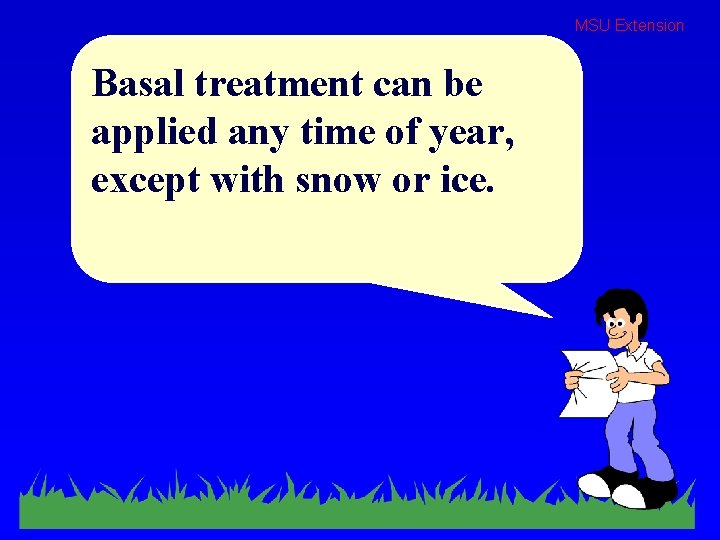 MSU Extension

Basal treatment can be applied any time of year, except with snow or ice.